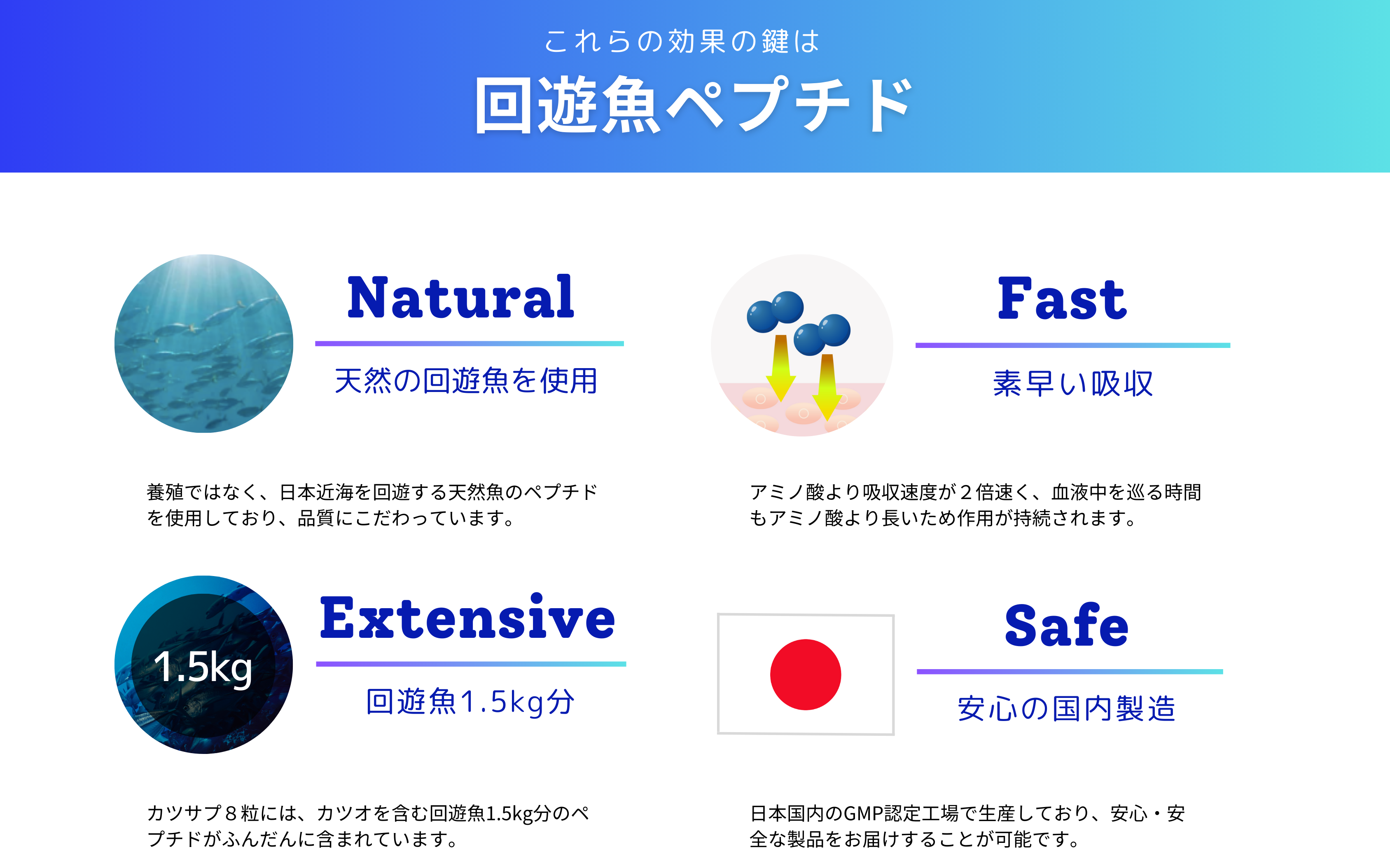 これらの効果の鍵は

回遊魚ペプチド

Natural

天然の回遊魚を使用

養殖ではなく、日本近海を回遊する天然魚のペプチドを使用しており、品質にこだわっています。

Fast

素早い吸収

アミノ酸より吸収速度が２倍速く、血液中を巡る時間もアミノ酸より長いため作用が持続されます。

1.5kg

Extensive

回遊魚1.5kg分

カツサプ８粒には、カツオを含む回遊魚1.5kg分のペプチドがふんだんに含まれています。

Safe

安心の国内製造

日本国内のGMP認定工場で生産しており、安心・安全な製品をお届けすることが可能です。